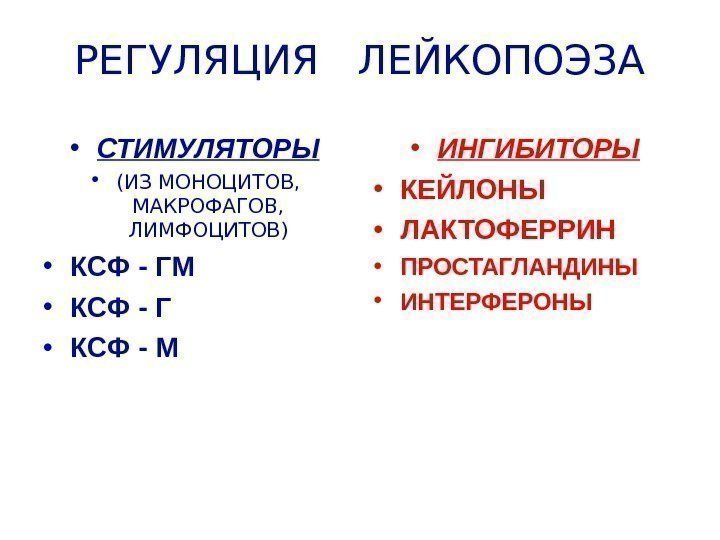 РЕГУЛЯЦИЯ ЛЕЙКОПОЭЗА

• СТИМУЛЯТОРЫ
• (ИЗ МОНОЦИТОВ, МАКРОФАГОВ, ЛИМФОЦИТОВ)
• КСФ - ГМ
• КСФ - Г
• КСФ - М

• ИНГИБИТОРЫ
• КЕЙЛОНЫ
• ЛАКТОФЕРРИН
• ПРОСТАГЛАНДИНЫ
• ИНТЕРФЕРОНЫ